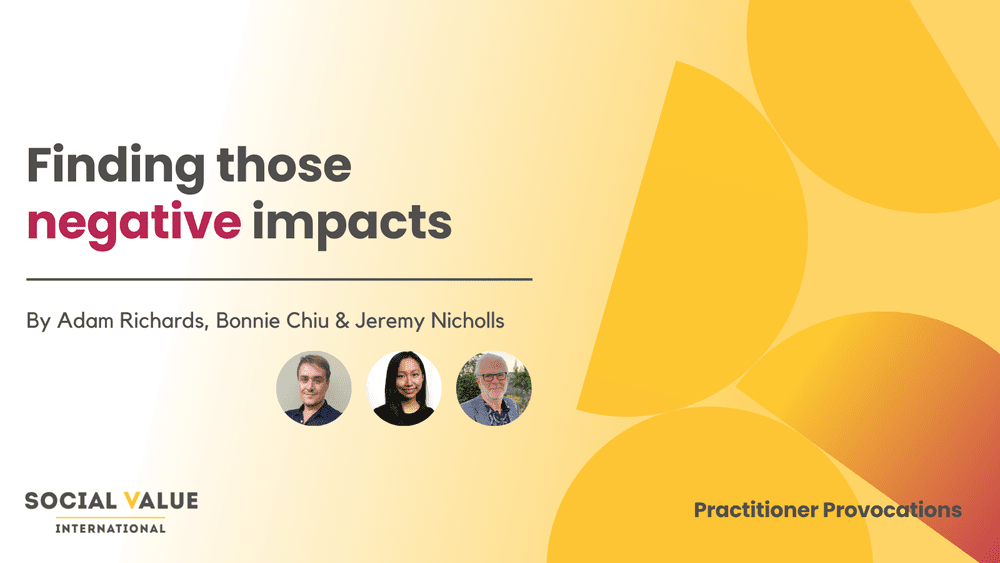 Finding those negative impacts

By Adam Richards, Bonnie Chiu & Jeremy Nicholls

SOCIAL VALUE
INTERNATIONAL

Practitioner Provocations